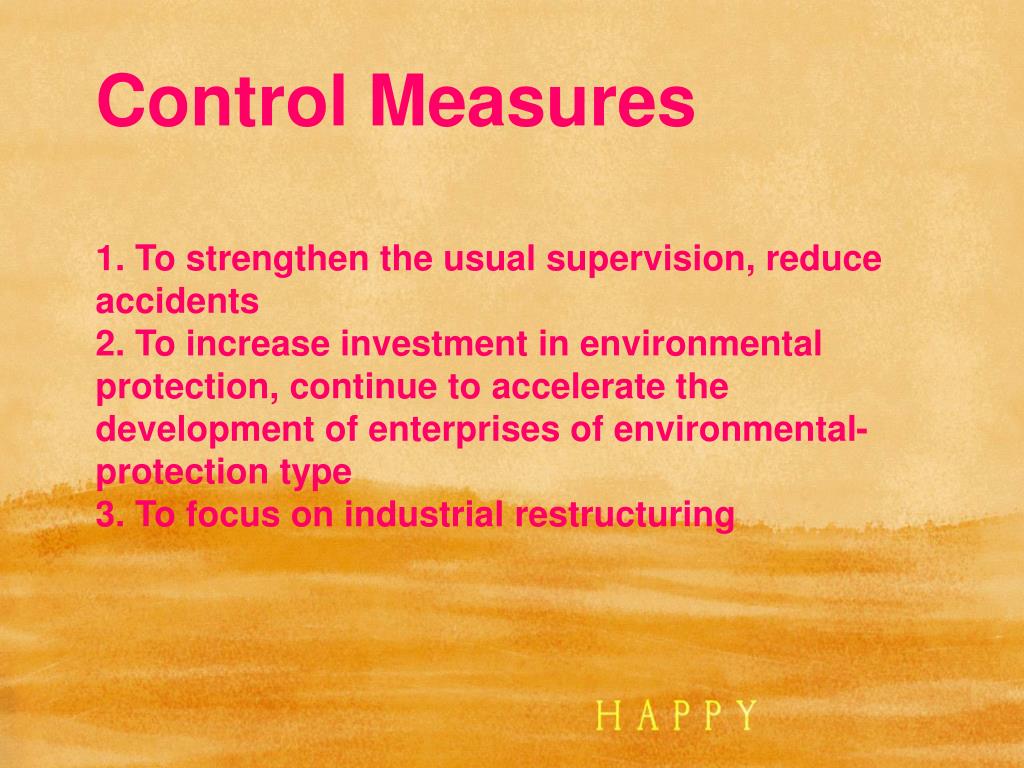 Control Measures

1. To strengthen the usual supervision, reduce accidents
2. To increase investment in environmental protection, continue to accelerate the development of enterprises of environmental-protection type
3. To focus on industrial restructuring

HAPPY